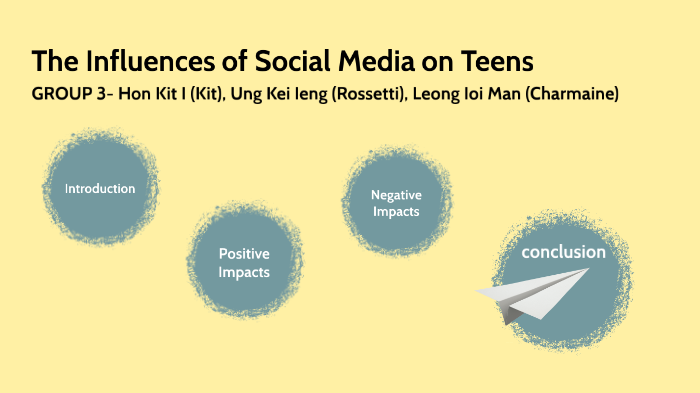 The Influences of Social Media on Teens

GROUP 3- Hon Kit I (Kit), Ung Kei Ieng (Rossetti), Leong Ioi Man (Charmaine)

Introduction

Positive Impacts

Negative Impacts

conclusion